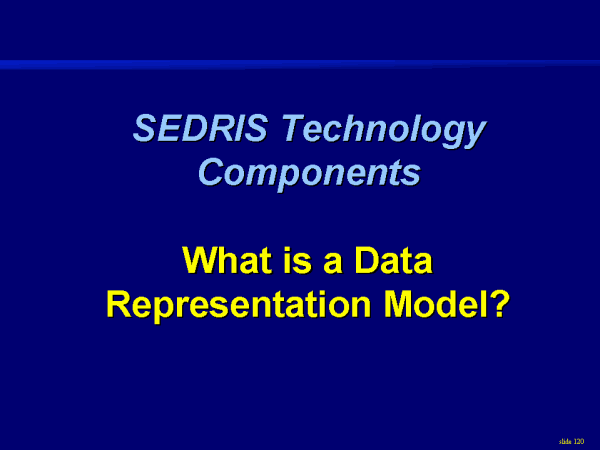 SEDRIS Technology Components

What is a Data Representation Model?

slide 120